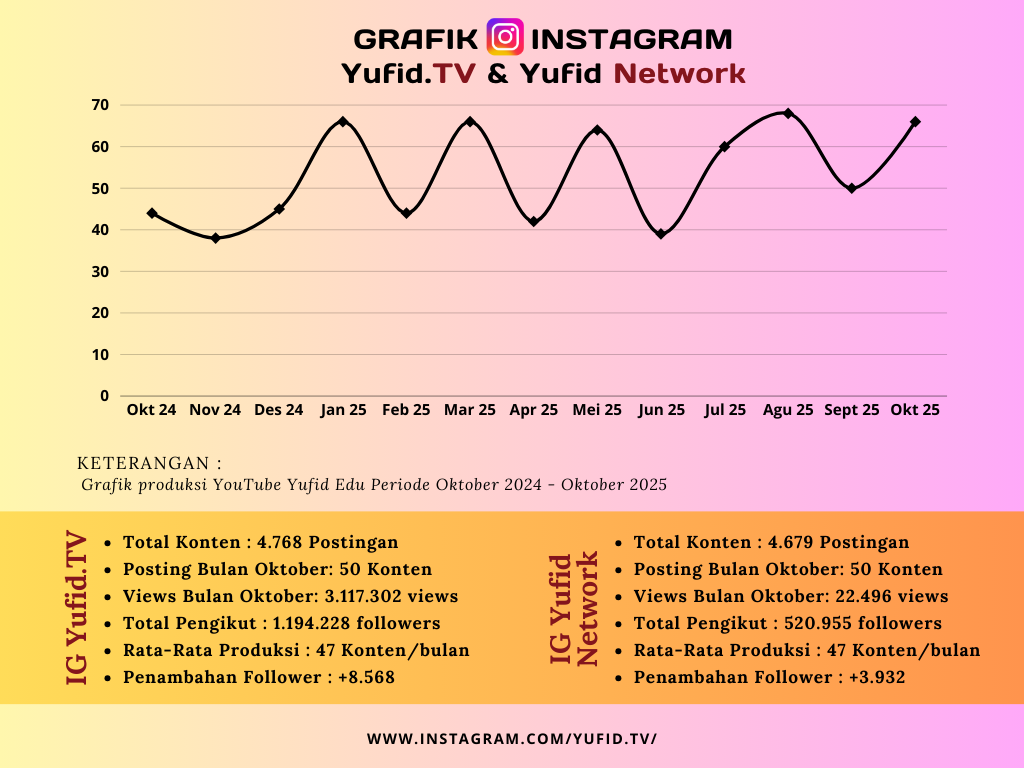 GRAFIK INSTAGRAM
Yufid.TV & Yufid Network

70
60
50
40
30
20
10
0

Okt 24 Nov 24 Des 24 Jan 25 Feb 25 Mar 25 Apr 25 Mei 25 Jun 25 Jul 25 Agu 25 Sept 25 Okt 25

KETERANGAN :
Grafik produksi YouTube Yufid Edu Periode Oktober 2024 - Oktober 2025

IG Yufid.TV

- Total Konten : 4.768 Postingan
- Posting Bulan Oktober: 50 Konten
- Views Bulan Oktober: 3.117.302 views
- Total Pengikut : 1.194.228 followers
- Rata-Rata Produksi : 47 Konten/bulan
- Penambahan Follower : +8.568

IG Yufid Network

- Total Konten : 4.679 Postingan
- Posting Bulan Oktober: 50 Konten
- Views Bulan Oktober: 22.496 views
- Total Pengikut : 520.955 followers
- Rata-Rata Produksi : 47 Konten/bulan
- Penambahan Follower : +3.932

WWW.INSTAGRAM.COM/YUFID.TV/